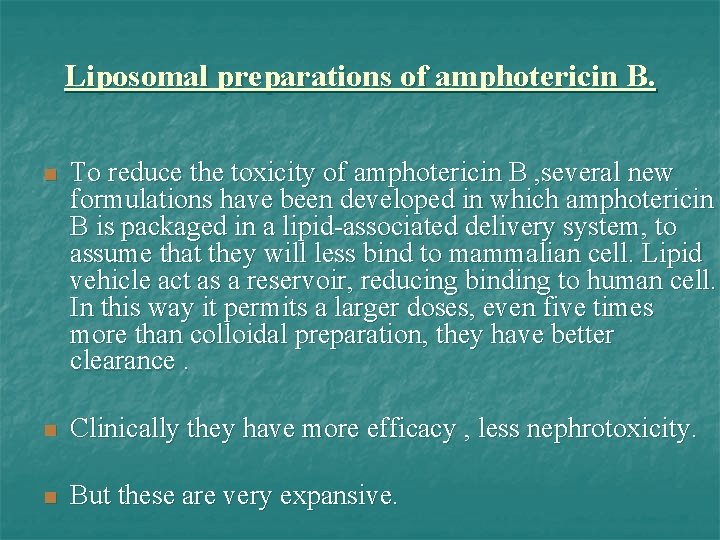 Liposomal preparations of amphotericin B.

To reduce the toxicity of amphotericin B ,several new formulations have been developed in which amphotericin B is packaged in a lipid-associated delivery system, to assume that they will less bind to mammalian cell. Lipid vehicle act as a reservoir, reducing binding to human cell. In this way it permits a larger doses, even five times more than colloidal preparation, they have better clearance .

Clinically they have more efficacy , less nephrotoxicity.

But these are very expansive.